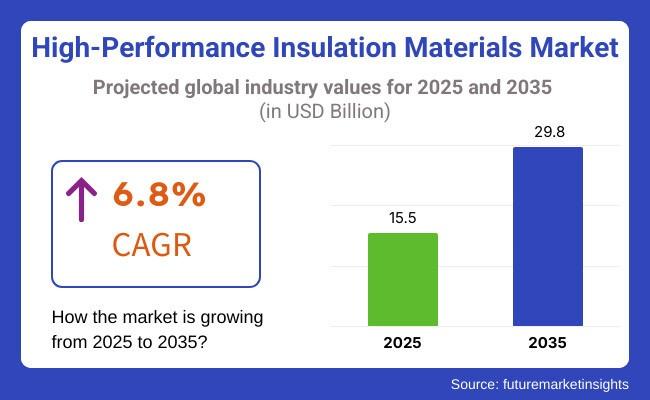 High-Performance Insulation Materials Market

Projected global industry values for 2025 and 2035
(in USD Billion)

6.8%
CAGR

How the market is growing from 2025 to 2035?

15.5
29.8
2025
2035

Source: futuremarketinsights